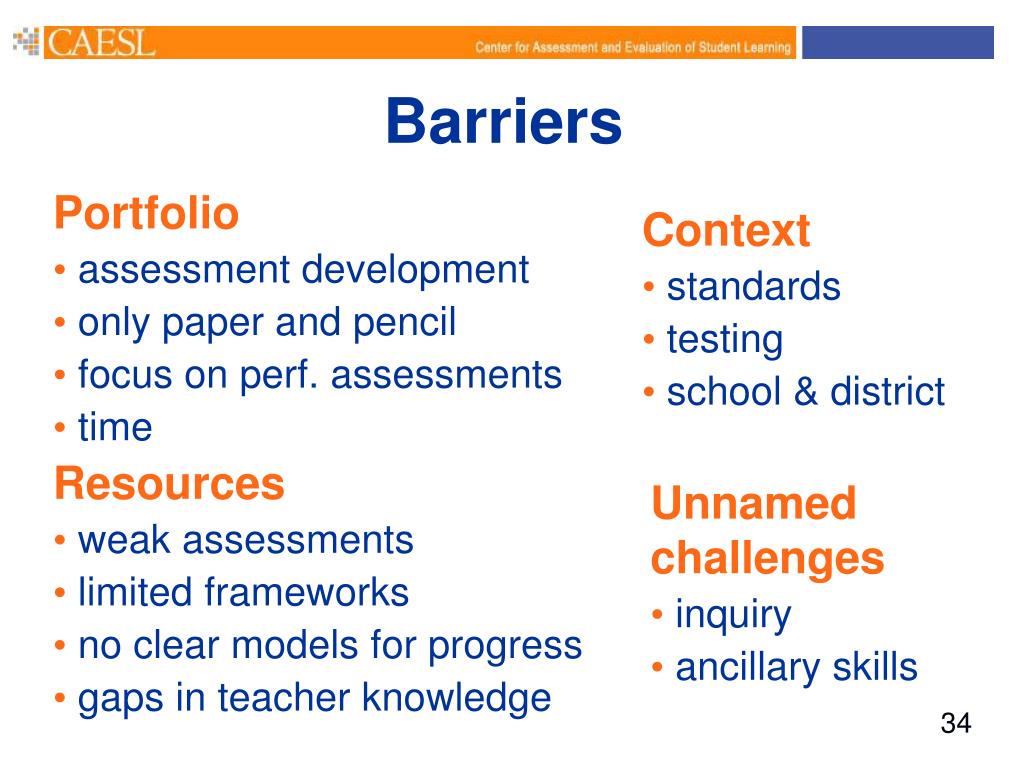 CAESL

Center for Assessment and Evaluation of Student Learning

Barriers

Portfolio
• assessment development
• only paper and pencil
• focus on perf. assessments
• time

Resources
• weak assessments
• limited frameworks
• no clear models for progress
• gaps in teacher knowledge

Context
• standards
• testing
• school & district

Unnamed challenges
• inquiry
• ancillary skills

34